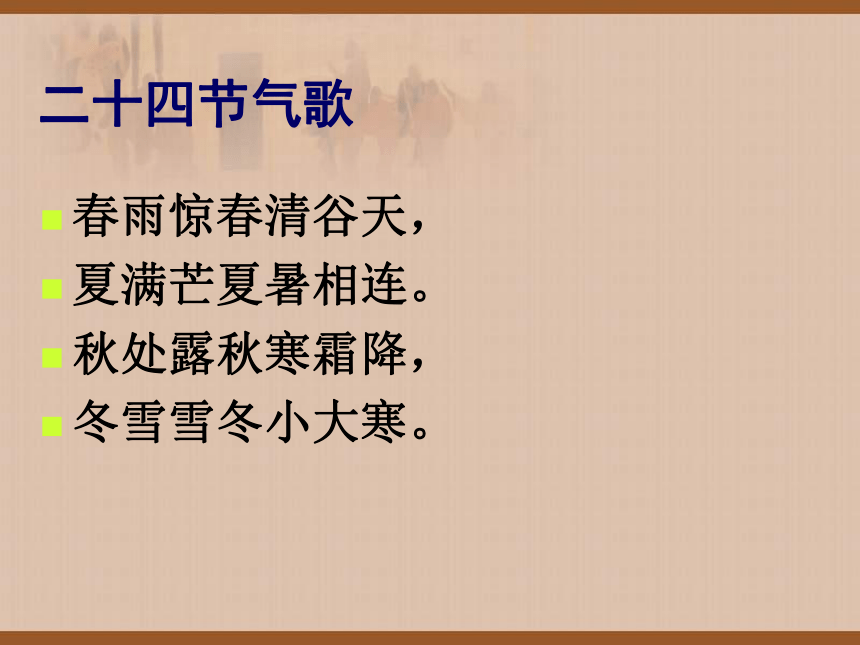 二十四节气歌

春雨惊春清谷天，

夏满芒夏暑相连。

秋处露秋寒霜降，

冬雪雪冬小大寒。